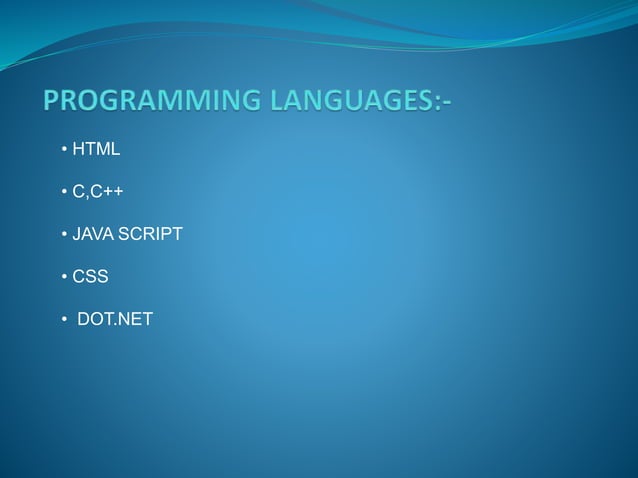 PROGRAMMING LANGUAGES:-

• HTML

• C,C++

• JAVA SCRIPT

• CSS

• DOT.NET